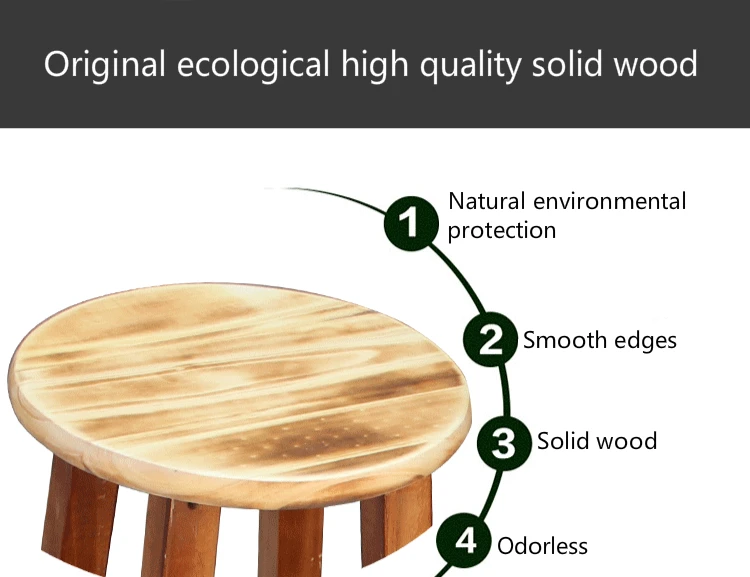 Original ecological high quality solid wood

1 Natural environmental protection

2 Smooth edges

3 Solid wood

4 Odorless